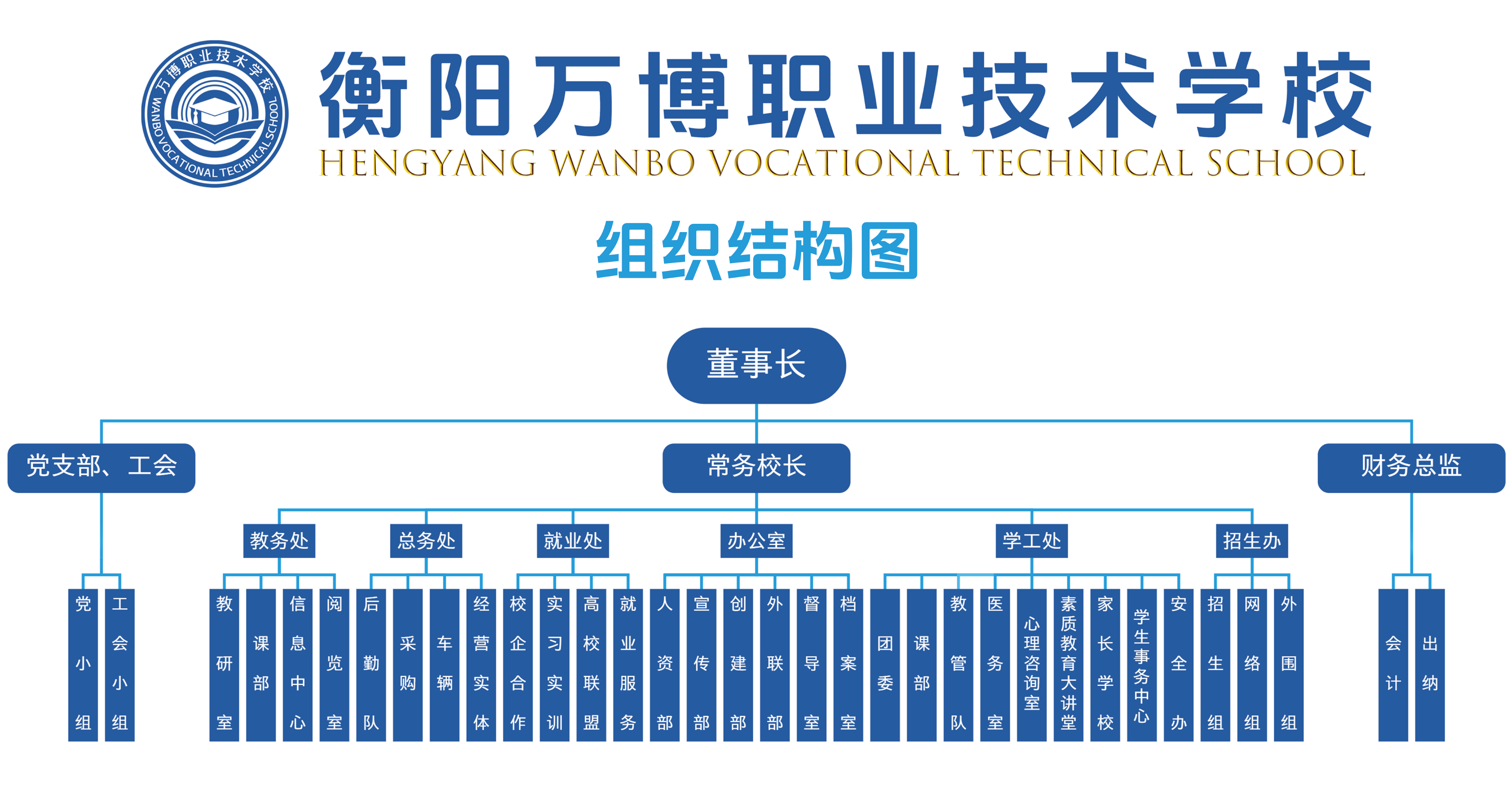 万博职业技术学校
WANBO VOCATIONAL TECHNICAL SCHOOL

衡阳万博职业技术学校
HENGYANG WANBO VOCATIONAL TECHNICAL SCHOOL

组织结构图

董事长

党支部、工会

常务校长

财务总监

教务处
总务处
就业处
办公室
学工处
招生办

党小组
工会小组

教研室
课部
信息中心
阅览室

后勤队
采购
车辆
经营实体

校企合作
实习实训
高校联盟
就业服务

人资部
宣传部
创建部
外联部
督导室
档案室

团委
课部
教管队
医务室
心理咨询室
素质教育大讲堂
家长学校
学生事务中心
安全办

招生组
网络组
外围组

会计
出纳